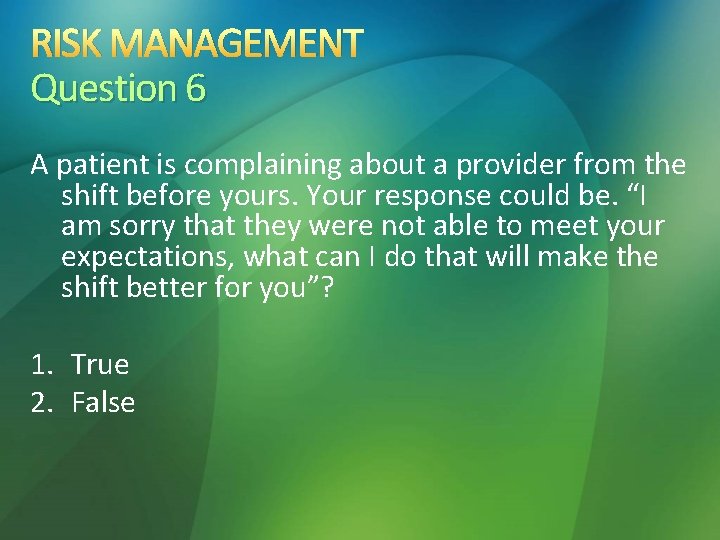 RISK MANAGEMENT
Question 6

A patient is complaining about a provider from the shift before yours. Your response could be. “I am sorry that they were not able to meet your expectations, what can I do that will make the shift better for you”?

1. True
2. False